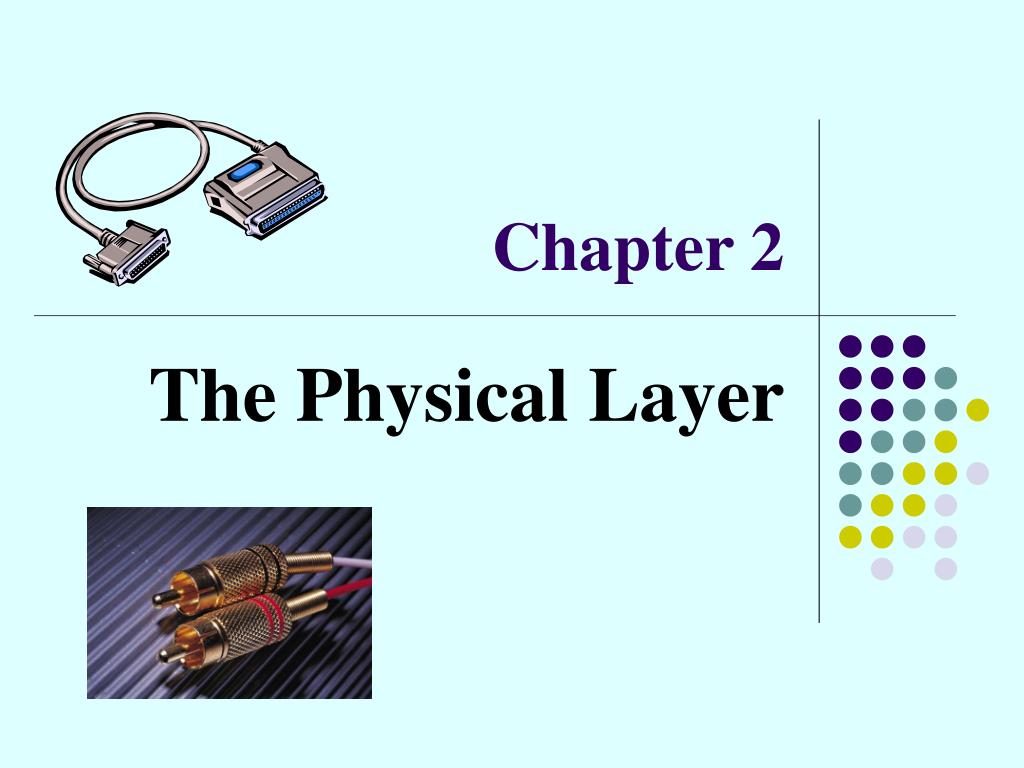 Chapter 2

The Physical Layer